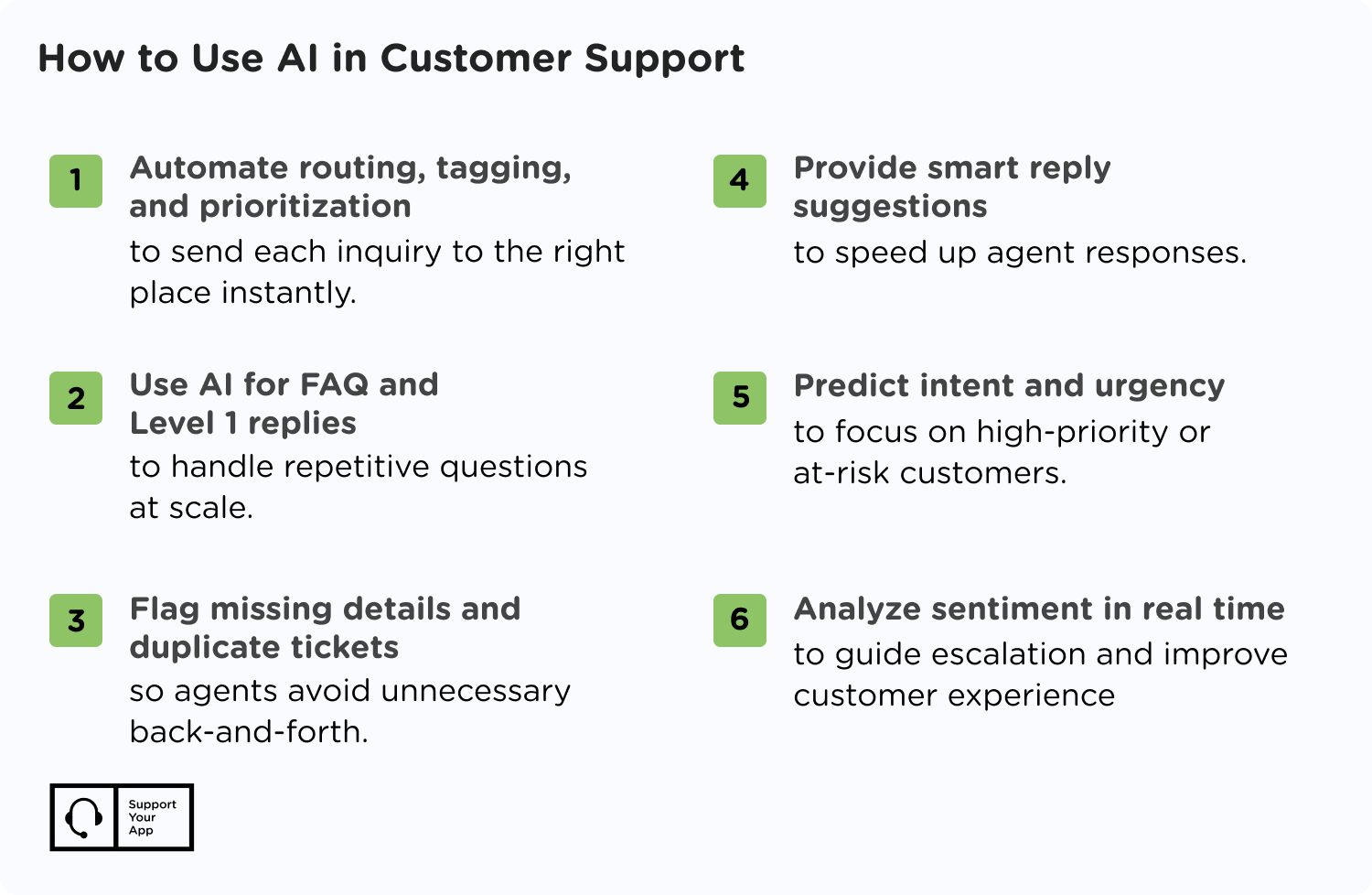 How to Use AI in Customer Support

1 Automate routing, tagging, and prioritization
to send each inquiry to the right place instantly.

2 Use AI for FAQ and Level 1 replies
to handle repetitive questions at scale.

3 Flag missing details and duplicate tickets
so agents avoid unnecessary back-and-forth.

4 Provide smart reply suggestions
to speed up agent responses.

5 Predict intent and urgency
to focus on high-priority or at-risk customers.

6 Analyze sentiment in real time
to guide escalation and improve customer experience

Support Your App